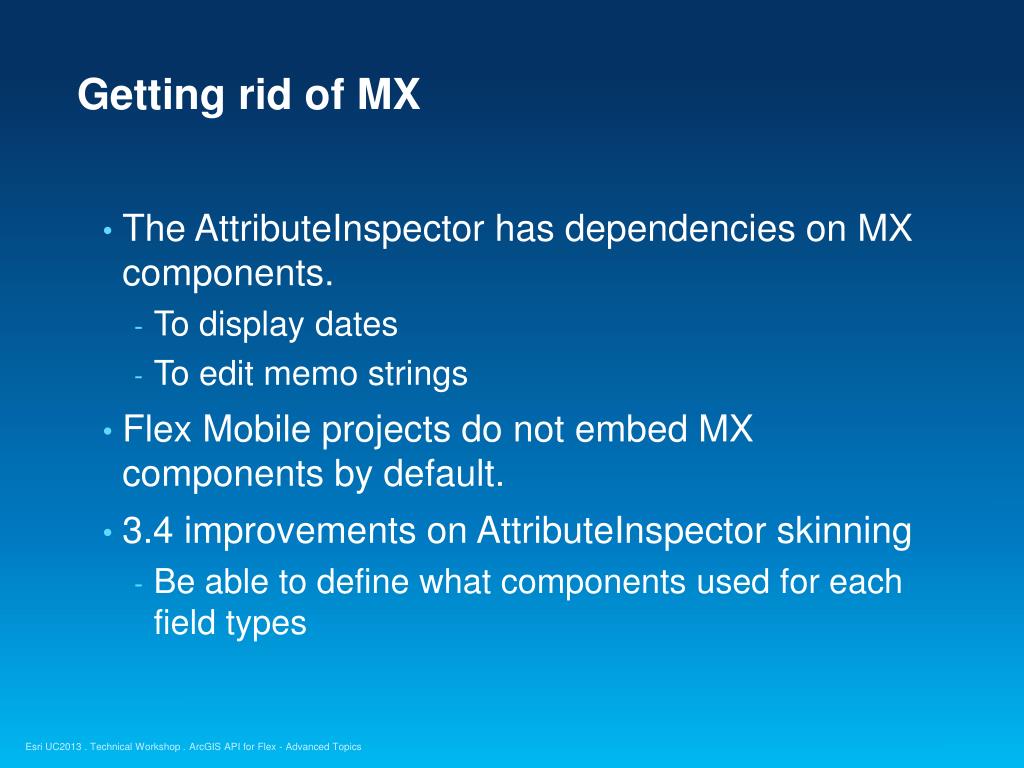 Getting rid of MX

• The AttributeInspector has dependencies on MX components.
- To display dates
- To edit memo strings

• Flex Mobile projects do not embed MX components by default.

• 3.4 improvements on AttributeInspector skinning
- Be able to define what components used for each field types

Esri UC2013 . Technical Workshop . ArcGIS API for Flex - Advanced Topics